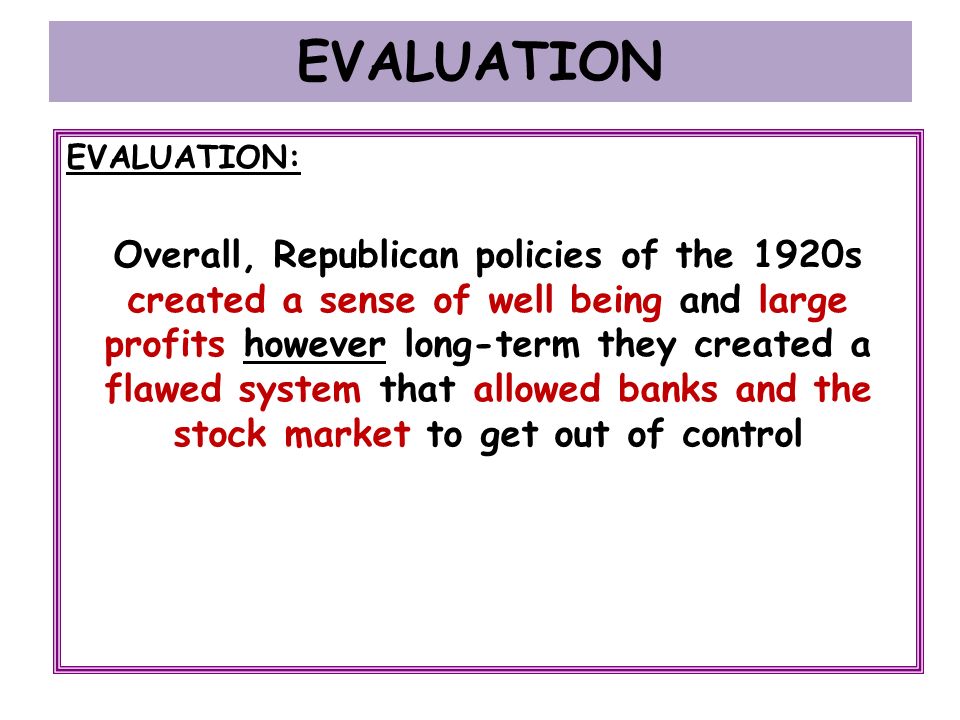 EVALUATION

EVALUATION:

Overall, Republican policies of the 1920s created a sense of well being and large profits however long-term they created a flawed system that allowed banks and the stock market to get out of control